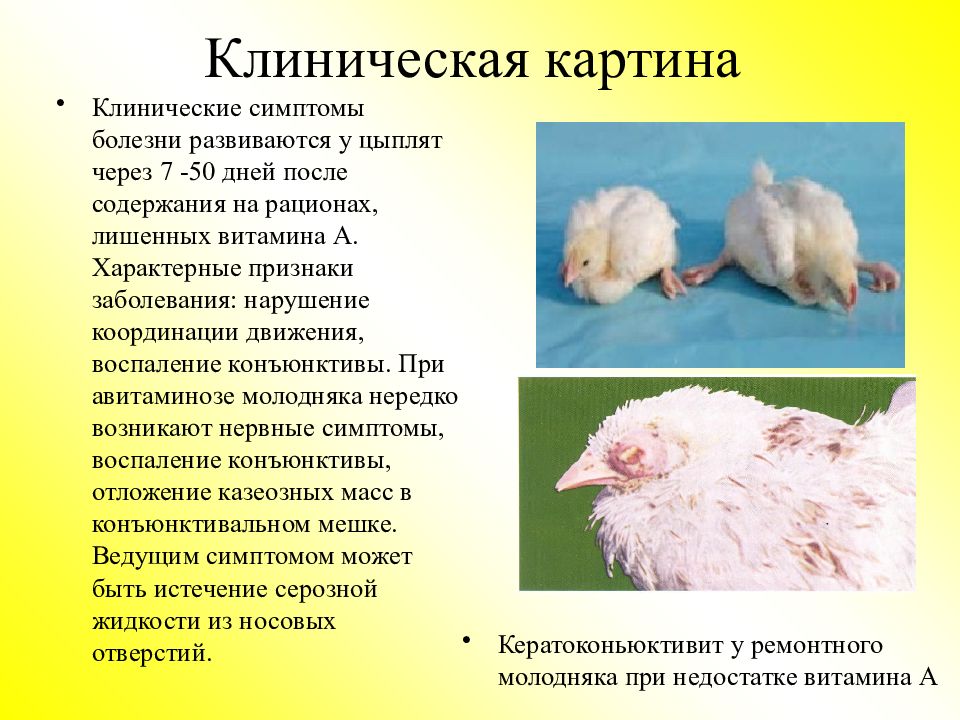 Клиническая картина

• Клинические симптомы болезни развиваются у цыплят через 7 -50 дней после содержания на рационах, лишенных витамина А. Характерные признаки заболевания: нарушение координации движения, воспаление конъюнктивы. При авитаминозе молодняка нередко возникают нервные симптомы, воспаление конъюнктивы, отложение казеозных масс в конъюнктивальном мешке. Ведущим симптомом может быть истечение серозной жидкости из носовых отверстий.

• Кератоконьюктивит у ремонтного молодняка при недостатке витамина А